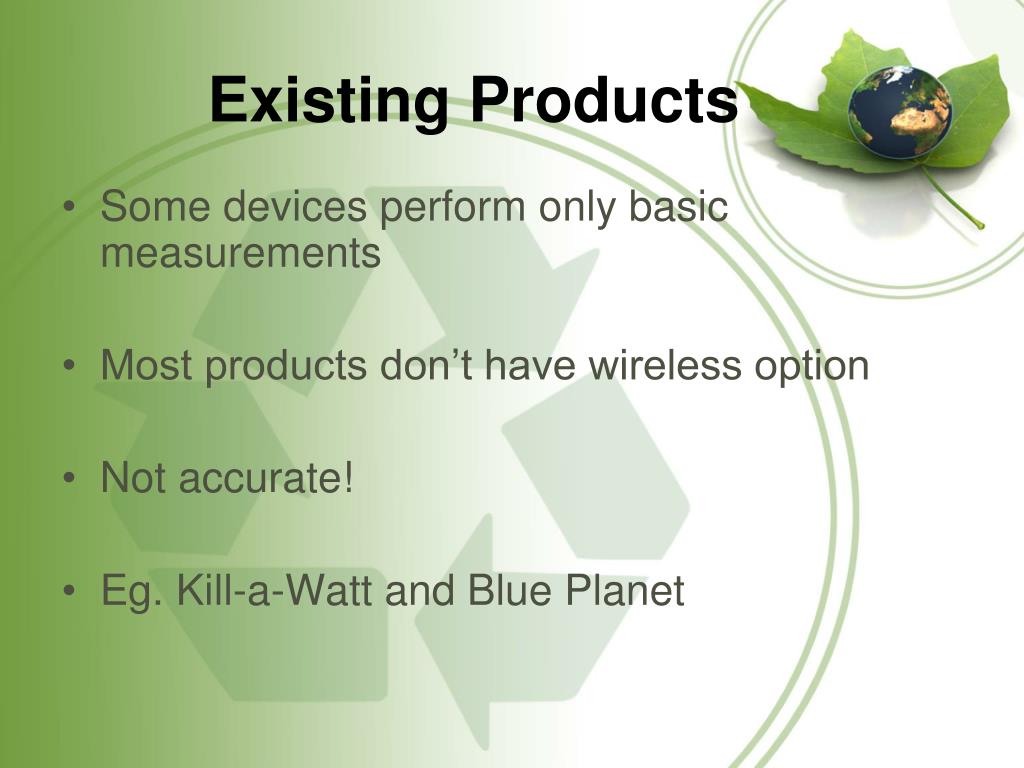 Existing Products

• Some devices perform only basic measurements

• Most products don’t have wireless option

• Not accurate!

• Eg. Kill-a-Watt and Blue Planet